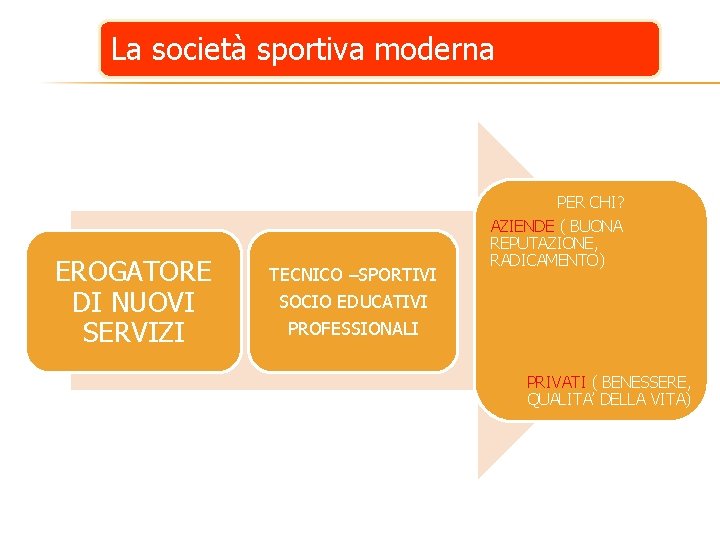 La società sportiva moderna

EROGATORE DI NUOVI SERVIZI

TECNICO –SPORTIVI
SOCIO EDUCATIVI
PROFESSIONALI

PER CHI?
AZIENDE ( BUONA REPUTAZIONE, RADICAMENTO)

PRIVATI ( BENESSERE, QUALITA' DELLA VITA)